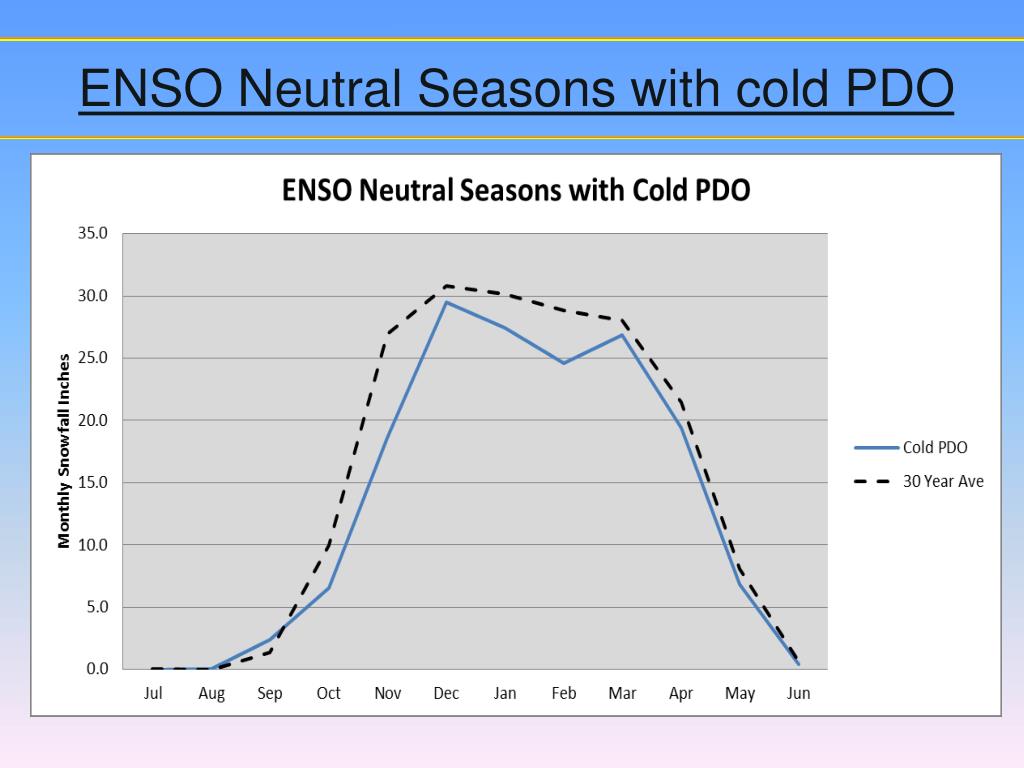 ENSO Neutral Seasons with cold PDO

ENSO Neutral Seasons with Cold PDO

Monthly Snowfall Inches

35.0
30.0
25.0
20.0
15.0
10.0
5.0
0.0

Jul Aug Sep Oct Nov Dec Jan Feb Mar Apr May Jun

Cold PDO
30 Year Ave